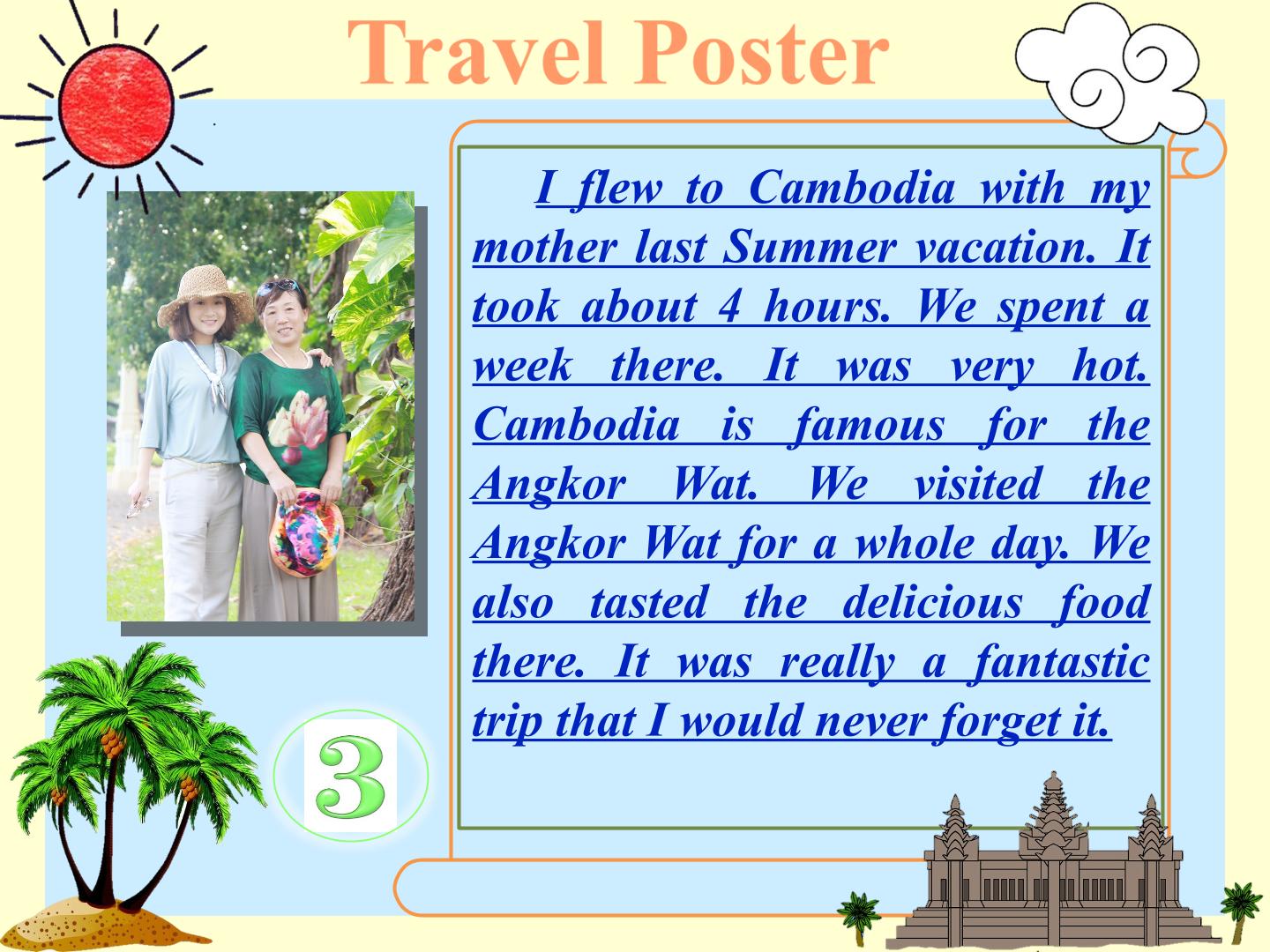 Travel Poster

I flew to Cambodia with my mother last Summer vacation. It took about 4 hours. We spent a week there. It was very hot. Cambodia is famous for the Angkor Wat. We visited the Angkor Wat for a whole day. We also tasted the delicious food there. It was really a fantastic trip that I would never forget it.

3